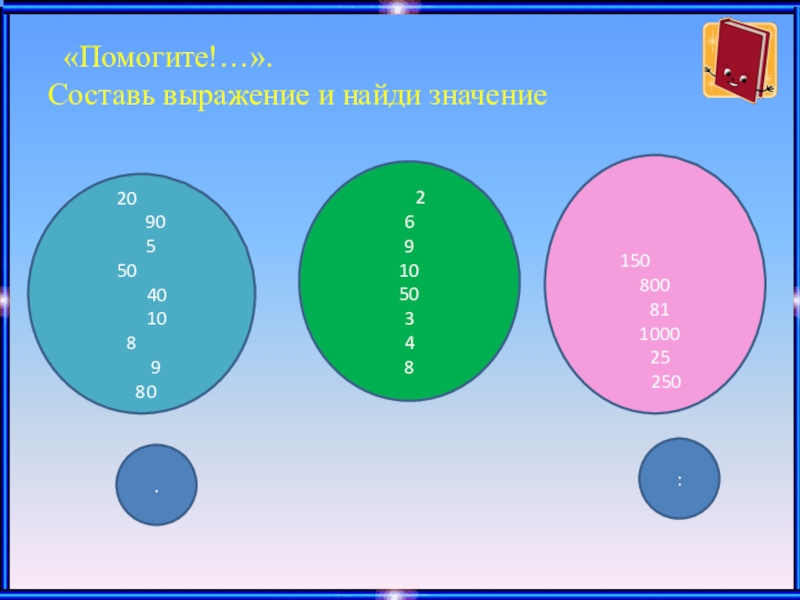 «Помогите!…».
Составь выражение и найди значение

20
90
5
50
40
10
8
9
80

2
6
9
10
50
3
4
8

150
800
81
1000
25
250

.

: